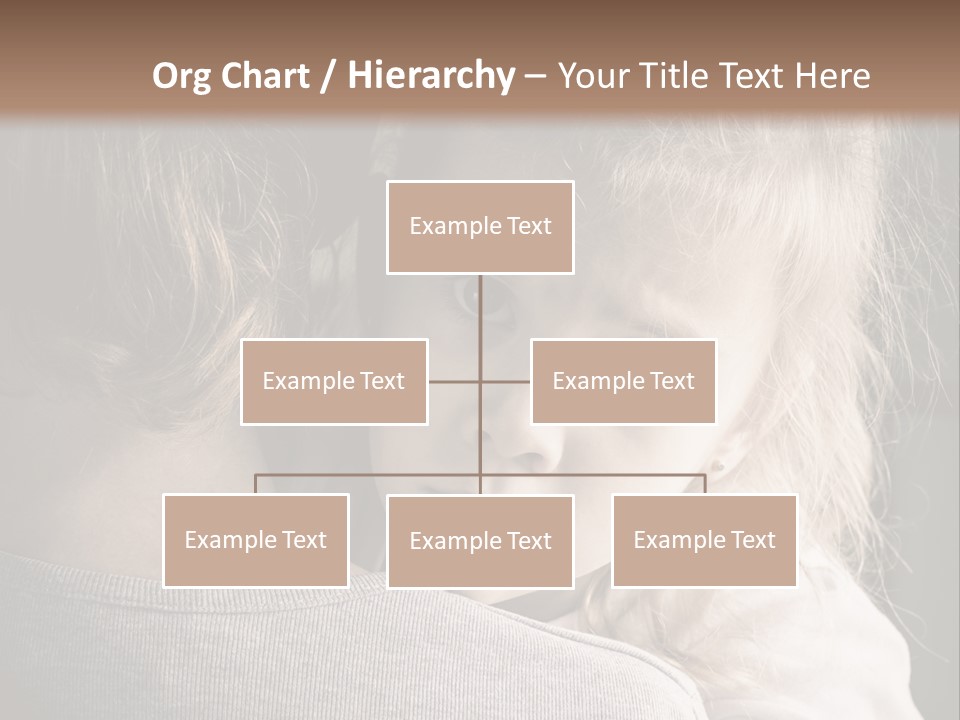 Org Chart / Hierarchy – Your Title Text Here

Example Text

Example Text

Example Text

Example Text

Example Text

Example Text